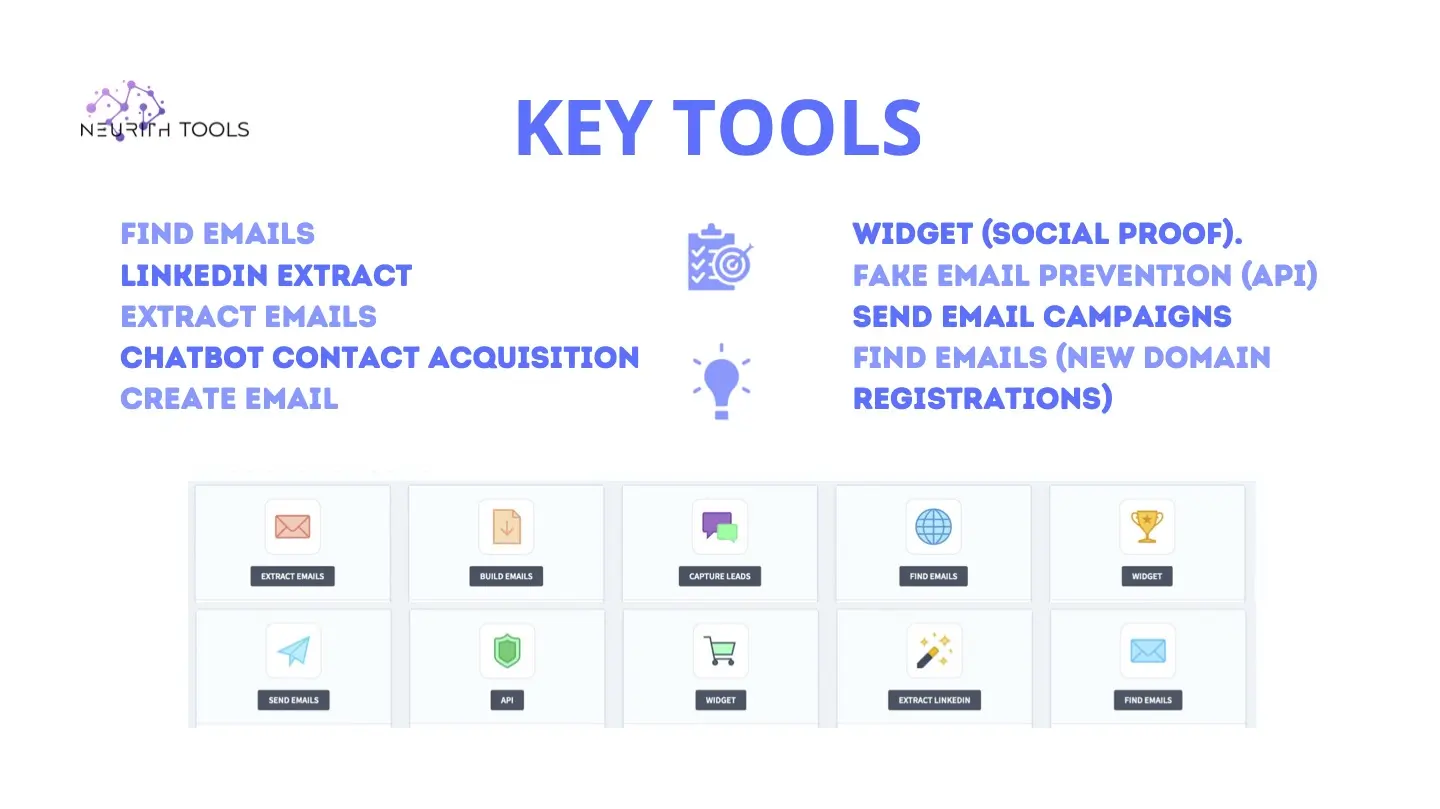 NEURITH TOOLS

KEY TOOLS

FIND EMAILS
LINKEDIN EXTRACT
EXTRACT EMAILS
CHATBOT CONTACT ACQUISITION
CREATE EMAIL

WIDGET (SOCIAL PROOF).
FAKE EMAIL PREVENTION (API)
SEND EMAIL CAMPAIGNS
FIND EMAILS (NEW DOMAIN REGISTRATIONS)

EXTRACT EMAILS
BUILD EMAILS
CAPTURE LEADS
FIND EMAILS
WIDGET
SEND EMAILS
API
WIDGET
EXTRACT LINKEDIN
FIND EMAILS